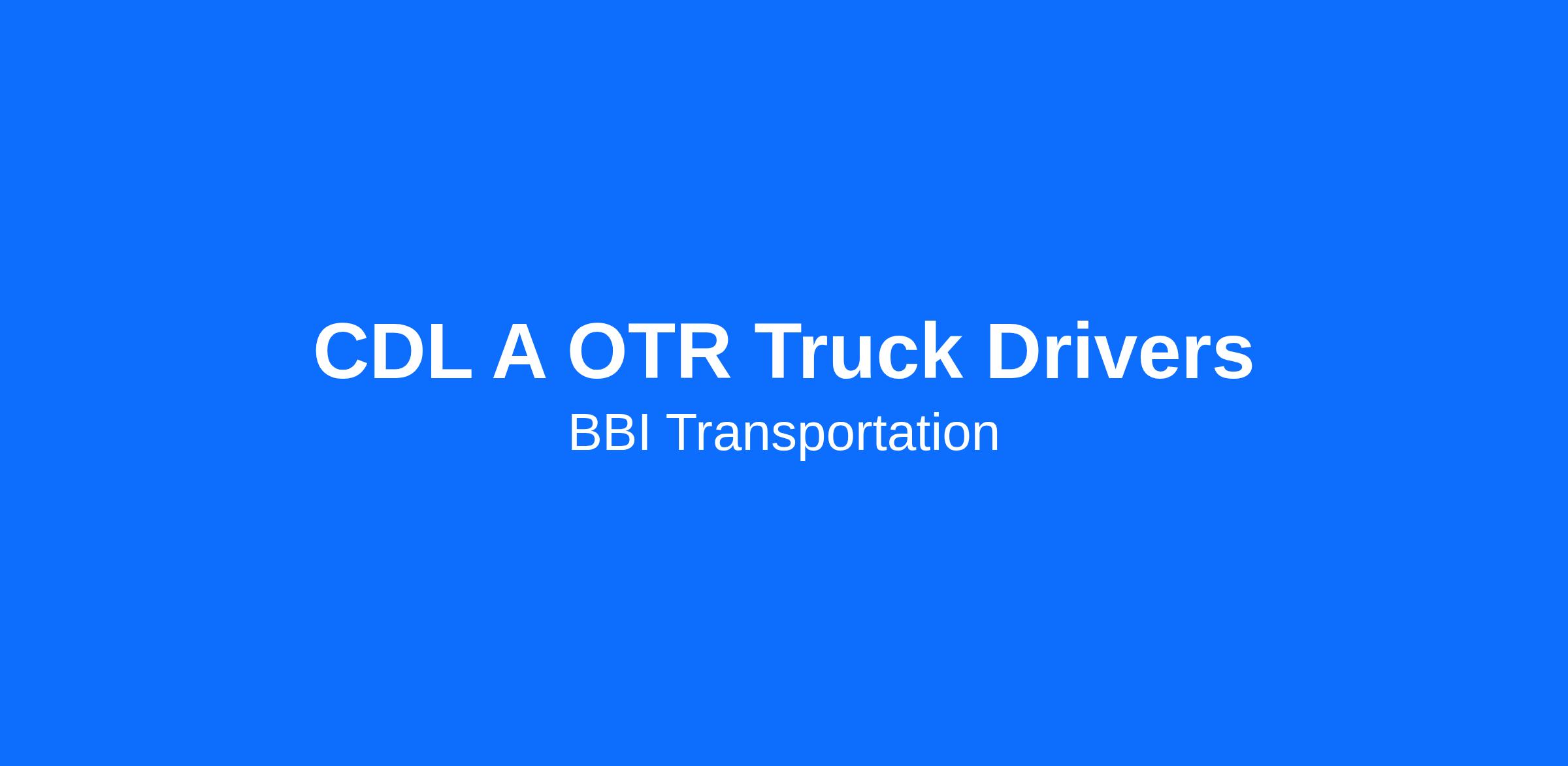 CDL A OTR Truck Drivers

BBI Transportation